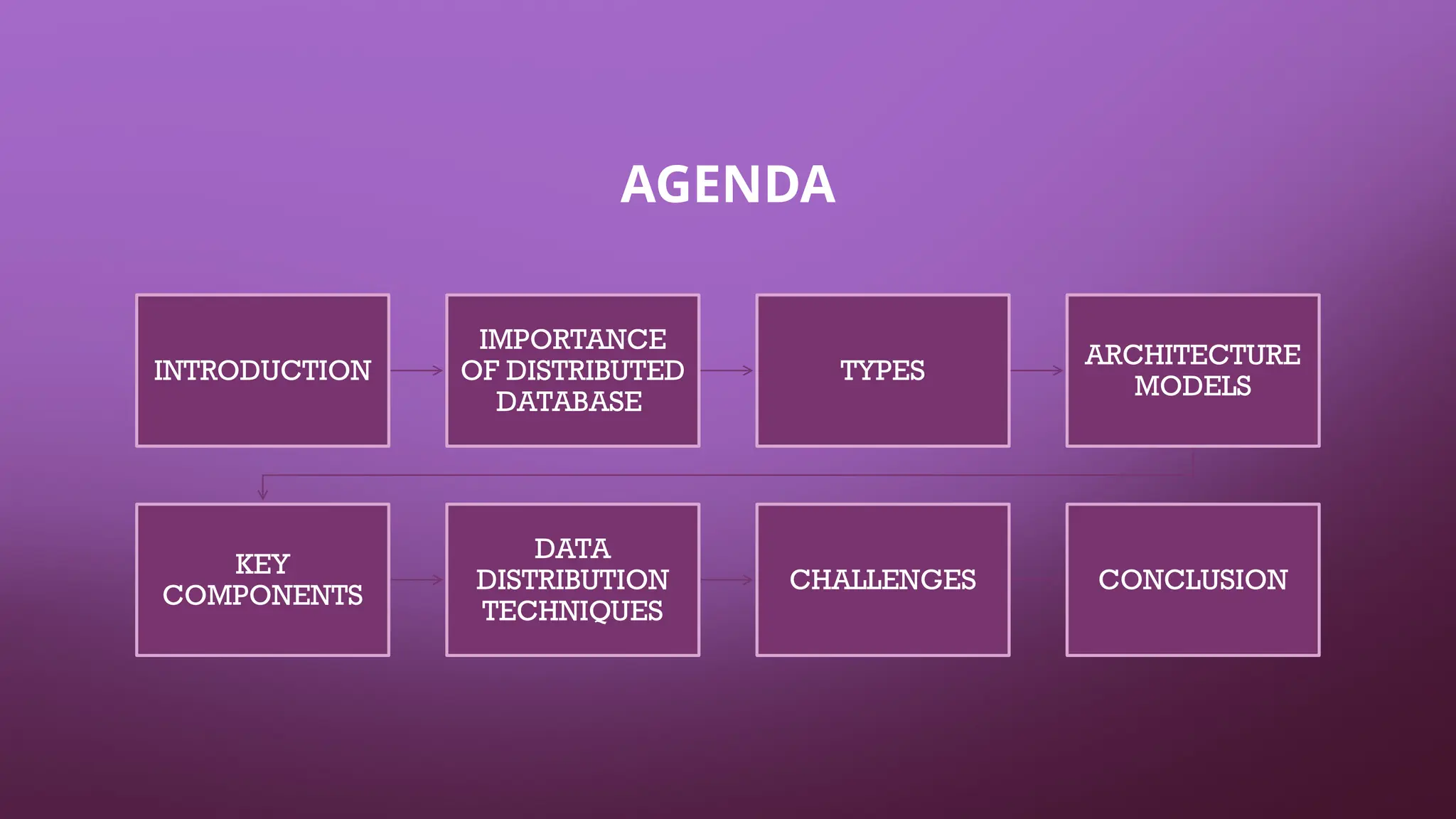 AGENDA

INTRODUCTION

IMPORTANCE OF DISTRIBUTED DATABASE

TYPES

ARCHITECTURE MODELS

KEY COMPONENTS

DATA DISTRIBUTION TECHNIQUES

CHALLENGES

CONCLUSION